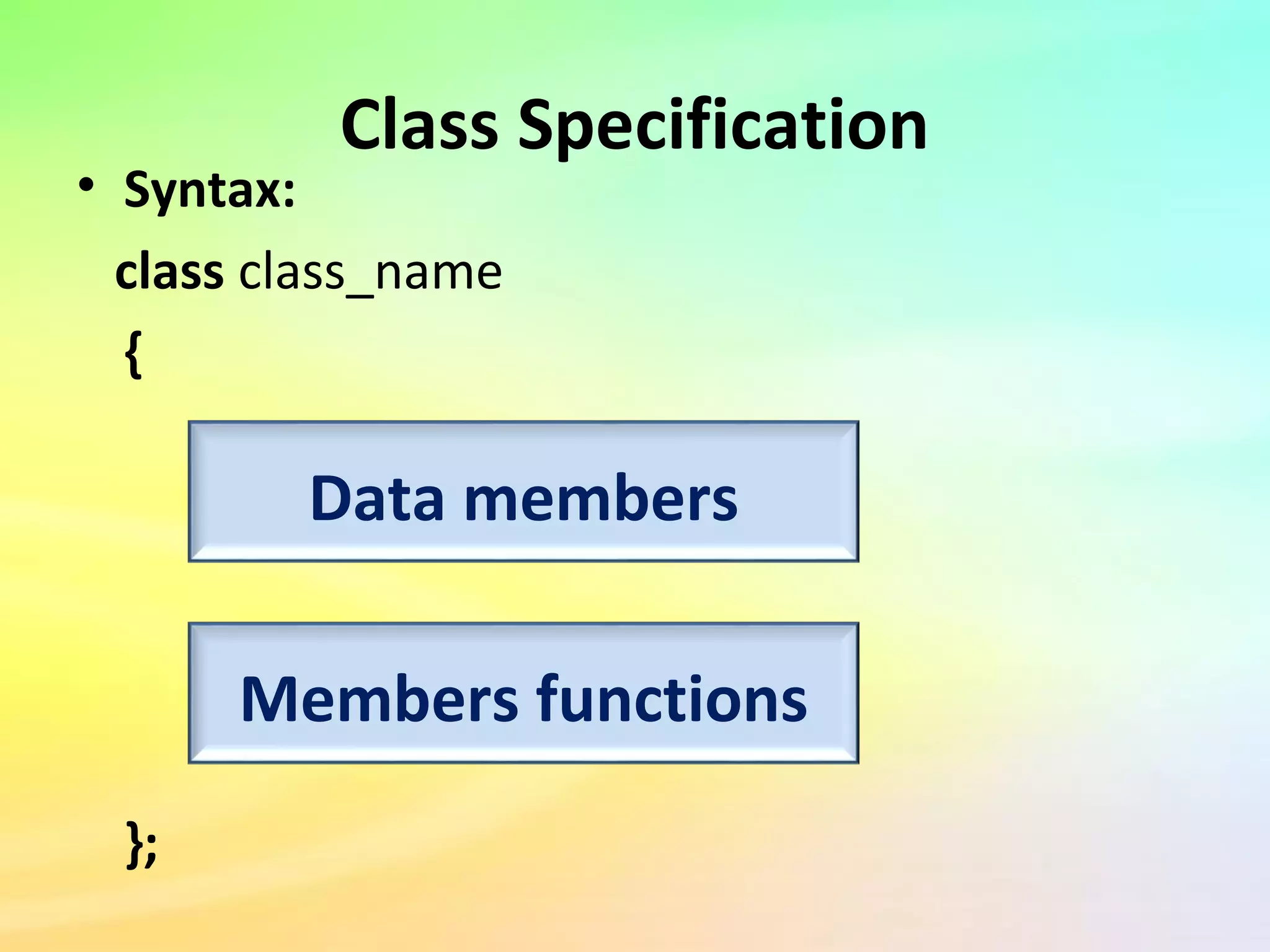 Class Specification

• Syntax:

class class_name

{

Data members

Members functions

};